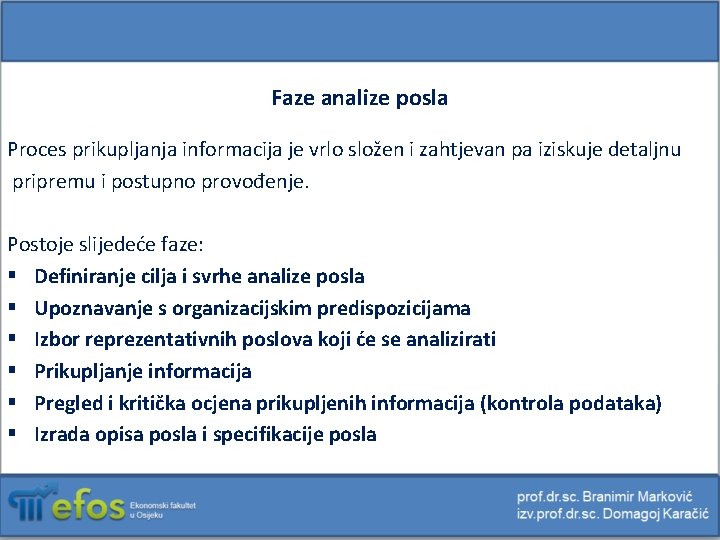 Faze analize posla

Proces prikupljanja informacija je vrlo složen i zahtjevan pa iziskuje detaljnu pripremu i postupno provođenje.

Postoje slijedeće faze:
▪ Definiranje cilja i svrhe analize posla
▪ Upoznavanje s organizacijskim predispozicijama
▪ Izbor reprezentativnih poslova koji će se analizirati
▪ Prikupljanje informacija
▪ Pregled i kritička ocjena prikupljenih informacija (kontrola podataka)
▪ Izrada opisa posla i specifikacije posla

efos Ekonomski fakultet u Osijeku

prof.dr.sc. Branimir Marković
izv.prof.dr.sc. Domagoj Karačić